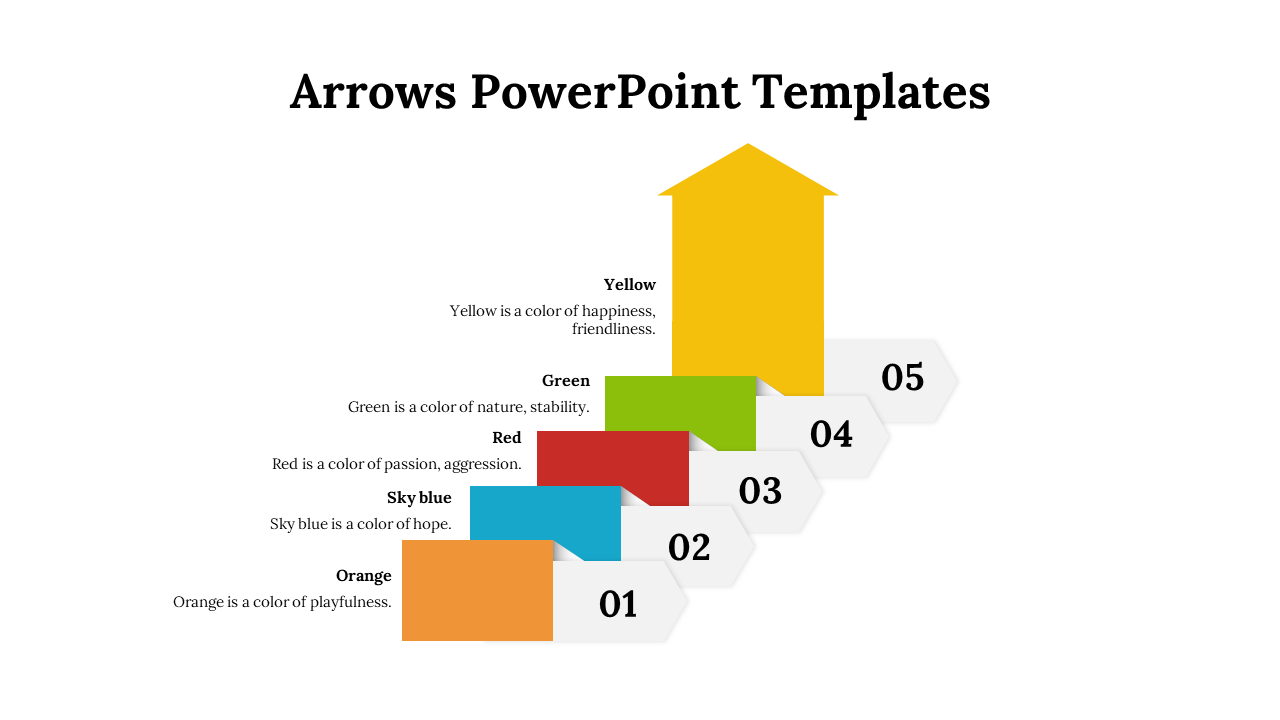 Arrows PowerPoint Templates

Yellow

Yellow is a color of happiness, friendliness.

05

Green

Green is a color of nature, stability.

04

Red

Red is a color of passion, aggression.

03

Sky blue

Sky blue is a color of hope.

02

Orange

Orange is a color of playfulness.

01